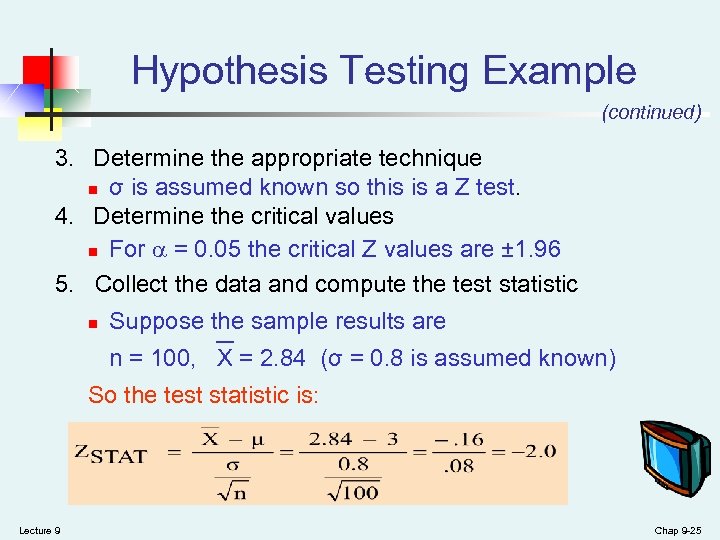 Hypothesis Testing Example

(continued)

3. Determine the appropriate technique

- σ is assumed known so this is a Z test.

4. Determine the critical values

- For $\alpha$ = 0.05 the critical Z values are ±1.96

5. Collect the data and compute the test statistic

- Suppose the sample results are

n = 100, $\overline{X}$ = 2.84 (σ = 0.8 is assumed known)

So the test statistic is:

$Z_{STAT} = \frac{\overline{X} - \mu}{\frac{\sigma}{\sqrt{n}}} = \frac{2.84 - 3}{\frac{0.8}{\sqrt{100}}} = \frac{-.16}{.08} = -2.0$

Lecture 9

Chap 9-25